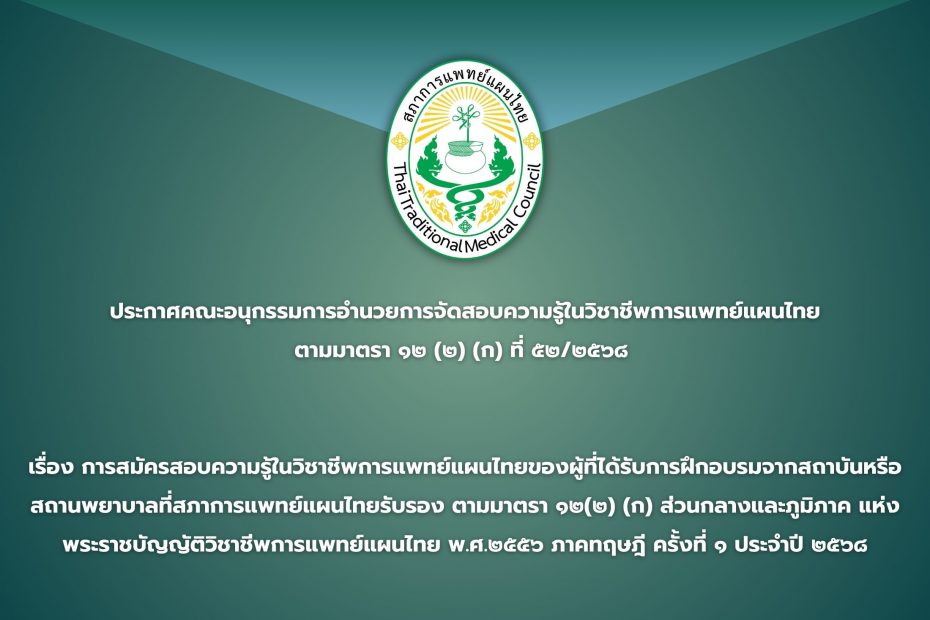 สภาการแพทย์แผนไทย
Thai Traditional Medical Council

ประกาศคณะอนุกรรมการอำนวยการจัดสอบความรู้ในวิชาชีพการแพทย์แผนไทย ตามมาตรา ๑๒ (๒) (ก) ที่ ๕๒/๒๕๖๘

เรื่อง การสมัครสอบความรู้ในวิชาชีพการแพทย์แผนไทยของผู้ที่ได้รับการฝึกอบรมจากสถาบันหรือสถานพยาบาลที่สภาการแพทย์แผนไทยรับรอง ตามมาตรา ๑๒(๒) (ก) ส่วนกลางและภูมิภาค แห่งพระราชบัญญัติวิชาชีพการแพทย์แผนไทย พ.ศ.๒๕๕๖ ภาคทฤษฎี ครั้งที่ ๑ ประจำปี ๒๕๖๘